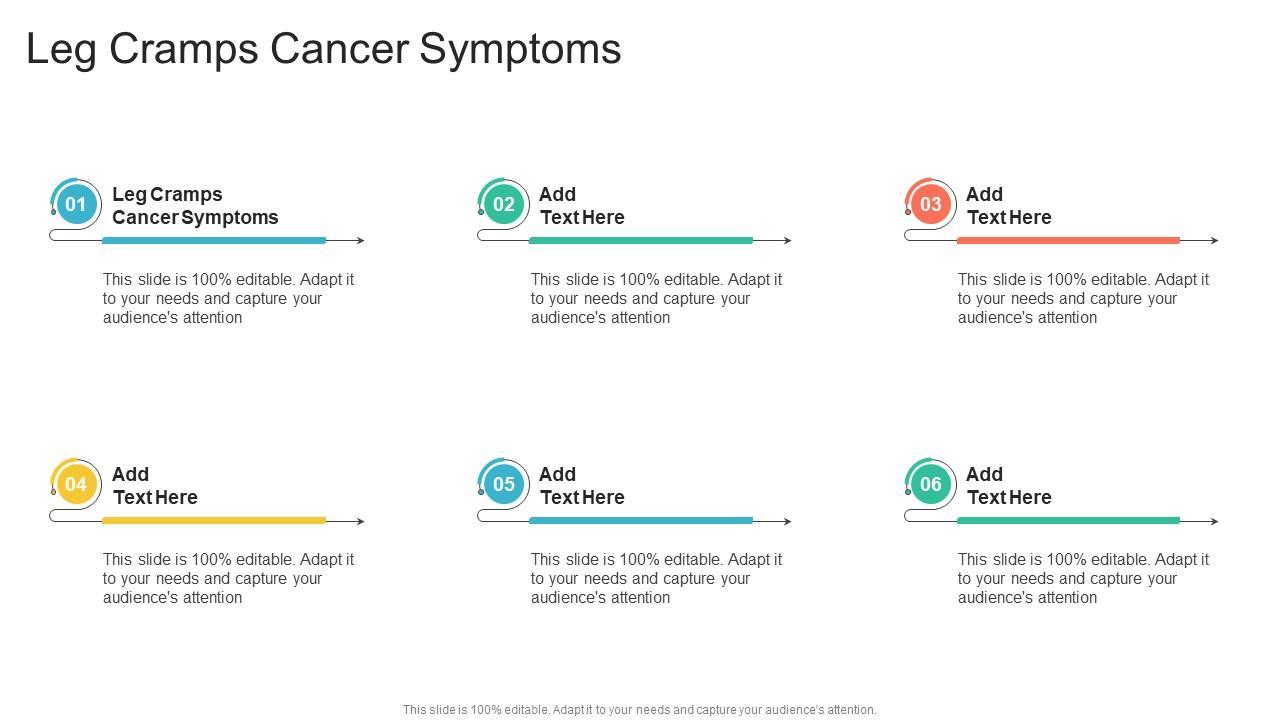 Leg Cramps Cancer Symptoms

01
Leg Cramps Cancer Symptoms

This slide is 100% editable. Adapt it to your needs and capture your audience's attention

02
Add Text Here

This slide is 100% editable. Adapt it to your needs and capture your audience's attention

03
Add Text Here

This slide is 100% editable. Adapt it to your needs and capture your audience's attention

04
Add Text Here

This slide is 100% editable. Adapt it to your needs and capture your audience's attention

05
Add Text Here

This slide is 100% editable. Adapt it to your needs and capture your audience's attention

06
Add Text Here

This slide is 100% editable. Adapt it to your needs and capture your audience's attention

This slide is 100% editable. Adapt it to your needs and capture your audience's attention.